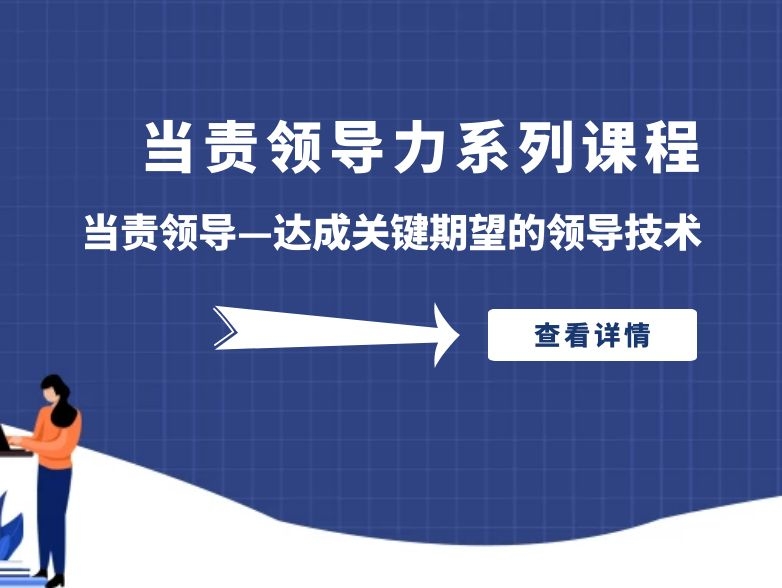 当责领导力系列课程

当责领导—达成关键期望的领导技术

查看详情